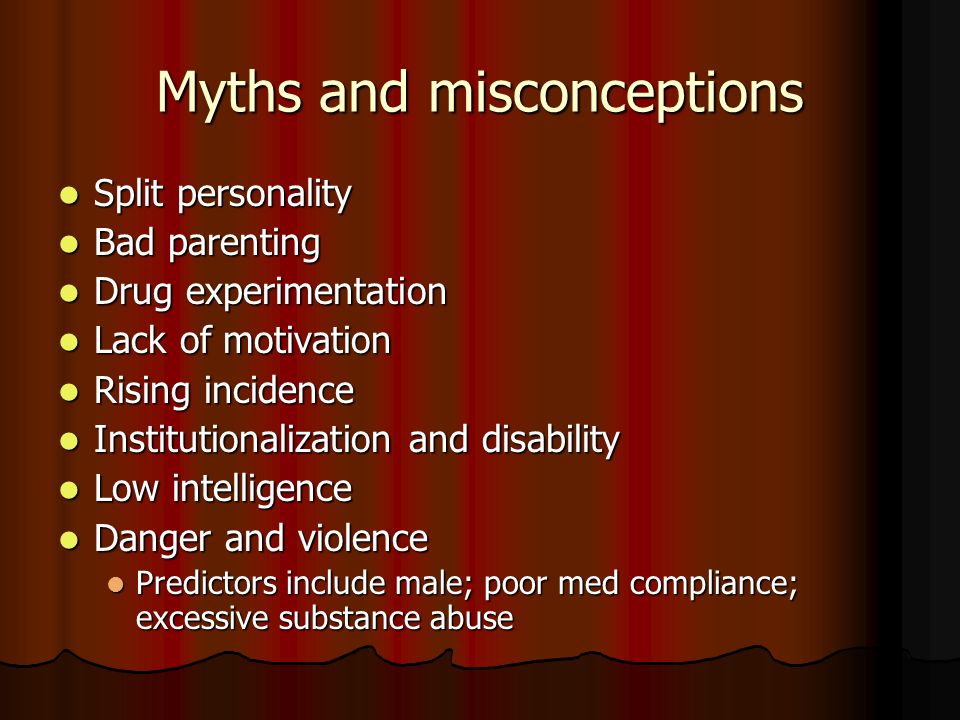 Myths and misconceptions

- Split personality
- Bad parenting
- Drug experimentation
- Lack of motivation
- Rising incidence
- Institutionalization and disability
- Low intelligence
- Danger and violence
  - Predictors include male; poor med compliance; excessive substance abuse